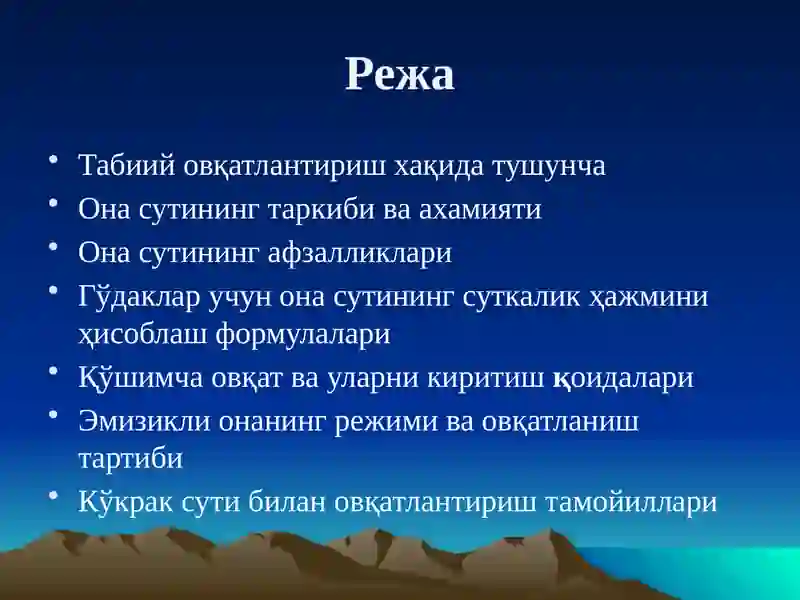 Режа

• Табиий овқатлантириш хақида тушунча
• Она сутининг таркиби ва ахамияти
• Она сутининг афзалликлари
• Гўдаклар учун она сутининг суткалик ҳажмини ҳисоблаш формулалари
• Қўшимча овқат ва уларни киритиш қоидалари
• Эмизикли онанинг режими ва овқатланиш тартиби
• Кўкрак сути билан овқатлантириш тамойиллари